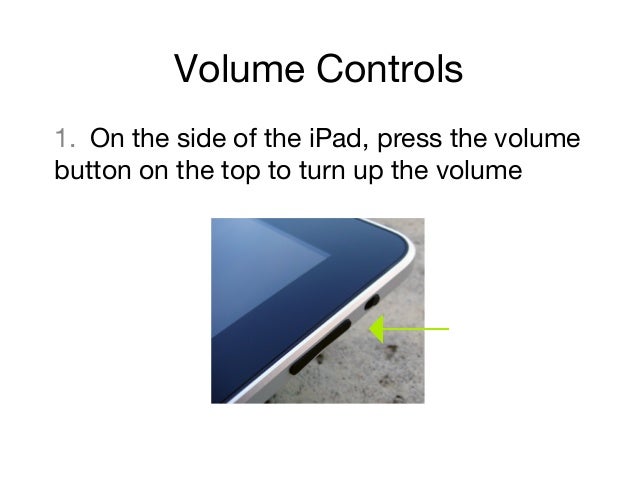 Volume Controls

1. On the side of the iPad, press the volume button on the top to turn up the volume